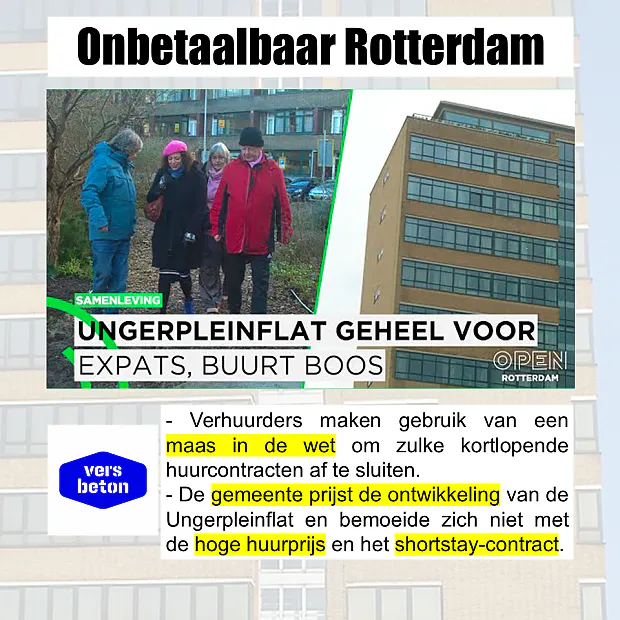 Onbetaalbaar Rotterdam

SAMENLEVING

UNGERPLEINFLAT GEHEEL VOOR EXPATS, BUURT BOOS

OPEN ROTTERDAM

vers beton

- Verhuurders maken gebruik van een maas in de wet om zulke kortlopende huurcontracten af te sluiten.
- De gemeente prijst de ontwikkeling van de Ungerpleinflat en bemoeide zich niet met de hoge huurprijs en het shortstay-contract.